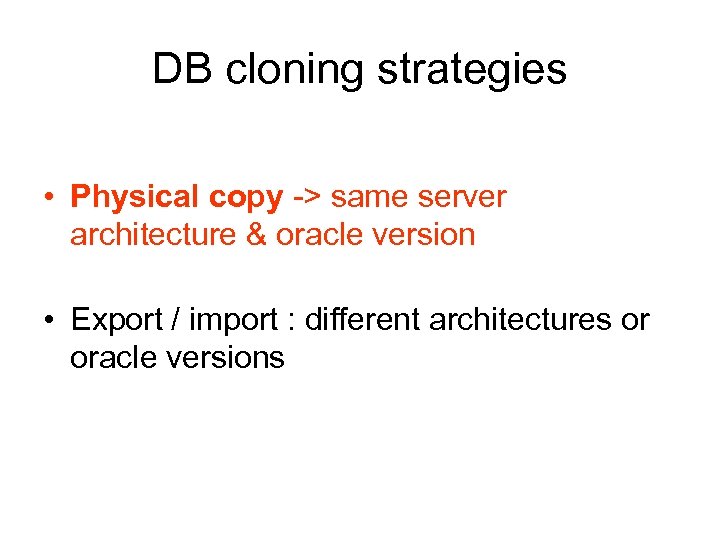 DB cloning strategies

• Physical copy -> same server architecture & oracle version

• Export / import : different architectures or oracle versions